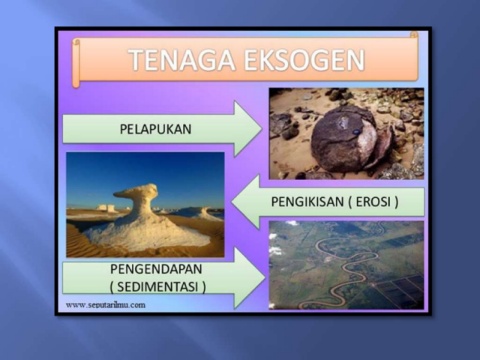 TENAGA EKSOGEN

PELAPUKAN

PENGIKISAN ( EROSI )

PENGENDAPAN
( SEDIMENTASI )

www.seputarilmu.com